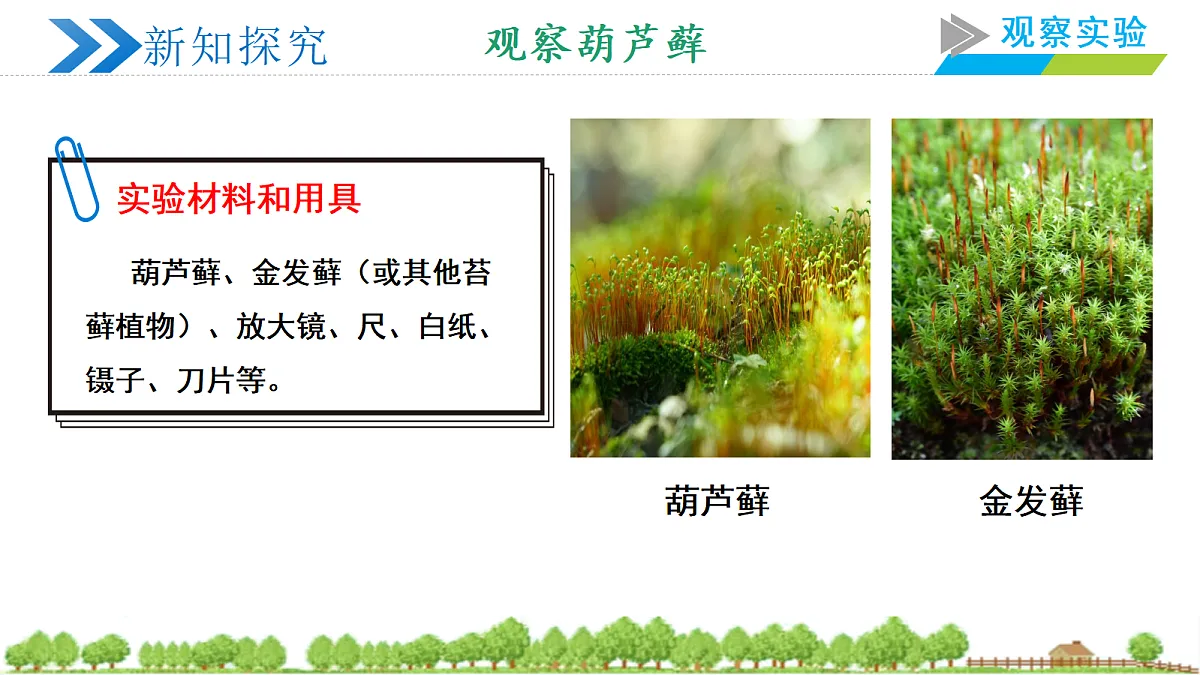 新知探究

观察葫芦藓

观察实验

实验材料和用具

葫芦藓、金发藓（或其他苔藓植物）、放大镜、尺、白纸、镊子、刀片等。

葫芦藓

金发藓